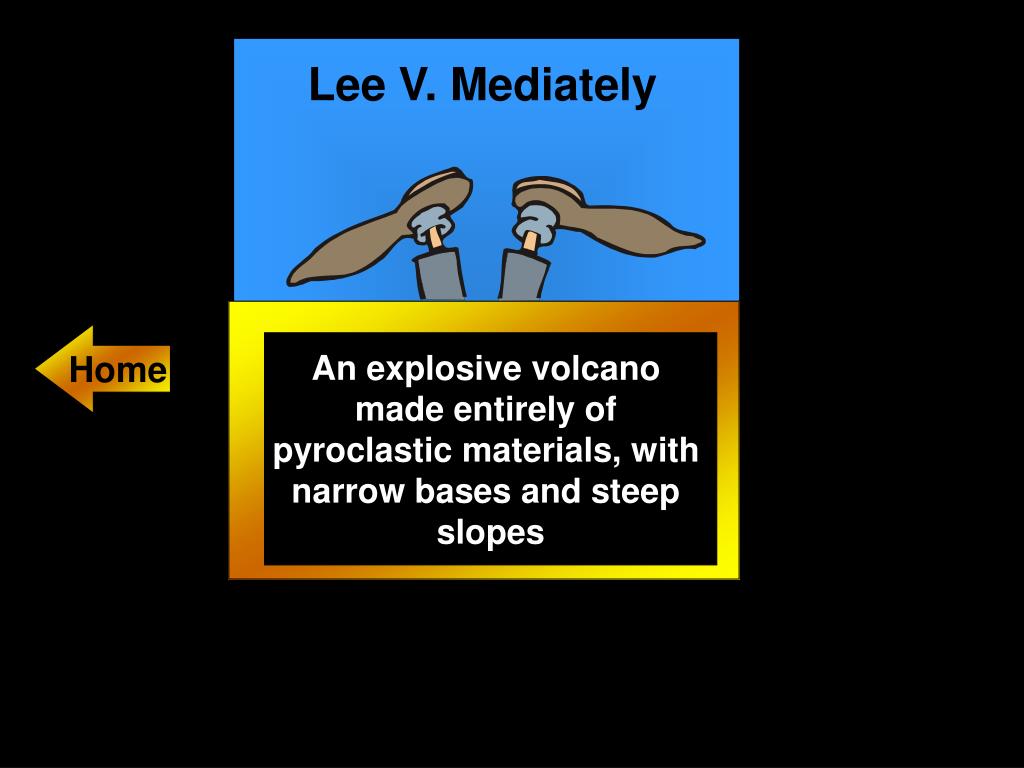 Lee V. Mediately

Home

An explosive volcano made entirely of pyroclastic materials, with narrow bases and steep slopes